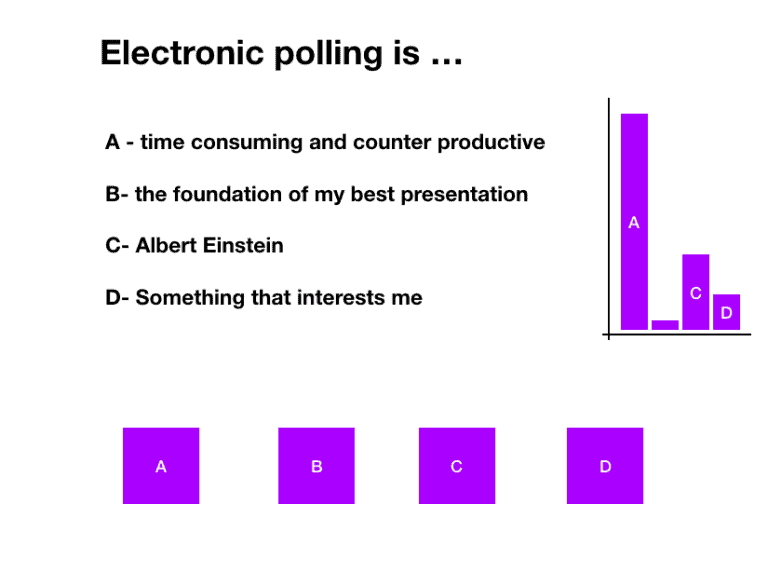 Electronic polling is …

A - time consuming and counter productive

B- the foundation of my best presentation

C- Albert Einstein

D- Something that interests me

A
C
D

A B C D